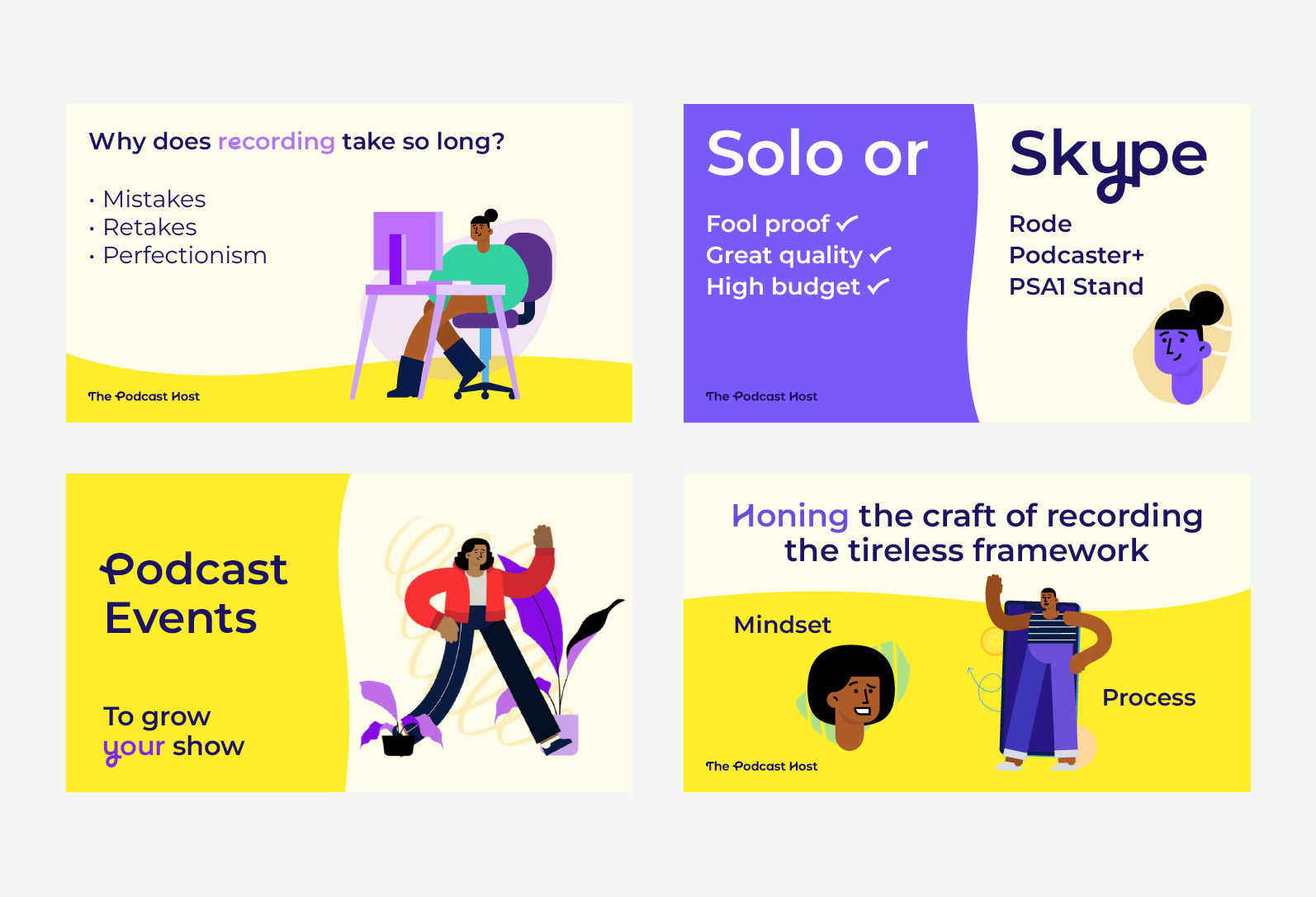 Why does recording take so long?

· Mistakes
· Retakes
· Perfectionism

The Podcast Host

Solo or

Fool proof ✓
Great quality ✓
High budget ✓

The Podcast Host

Skype

Rode
Podcaster+
PSA1 Stand

Podcast Events

To grow your show

Honing the craft of recording the tireless framework

Mindset

Process

The Podcast Host